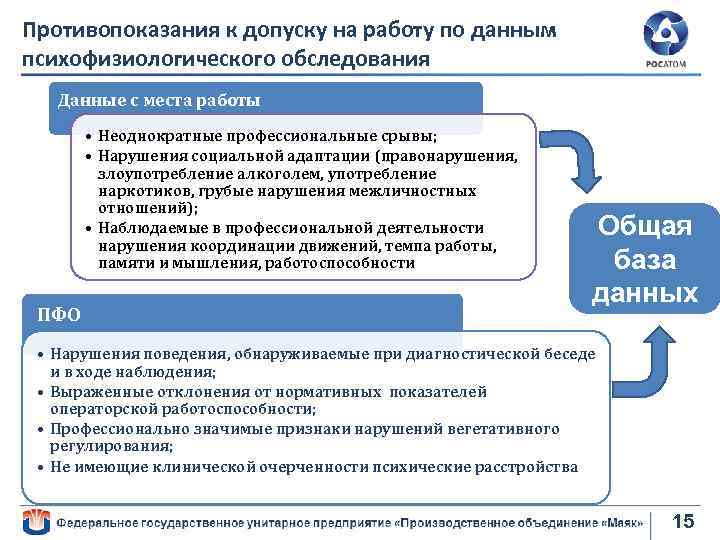 Противопоказания к допуску на работу по данным психофизиологического обследования

РОСАТОМ

Данные с места работы

• Неоднократные профессиональные срывы;
• Нарушения социальной адаптации (правонарушения, злоупотребление алкоголем, употребление наркотиков, грубые нарушения межличностных отношений);
• Наблюдаемые в профессиональной деятельности нарушения координации движений, темпа работы, памяти и мышления, работоспособности

Общая база данных

ПФО

• Нарушения поведения, обнаруживаемые при диагностической беседе и в ходе наблюдения;
• Выраженные отклонения от нормативных показателей операторской работоспособности;
• Профессионально значимые признаки нарушений вегетативного регулирования;
• Не имеющие клинической очерченности психические расстройства

Федеральное государственное унитарное предприятие «Производственное объединение «Маяк»

15